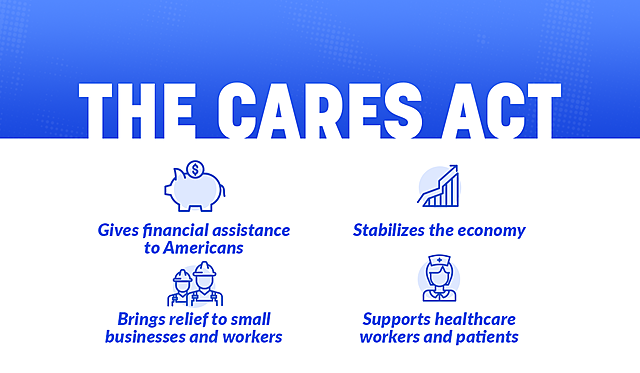 THE CARES ACT

Gives financial assistance to Americans

Stabilizes the economy

Brings relief to small businesses and workers

Supports healthcare workers and patients